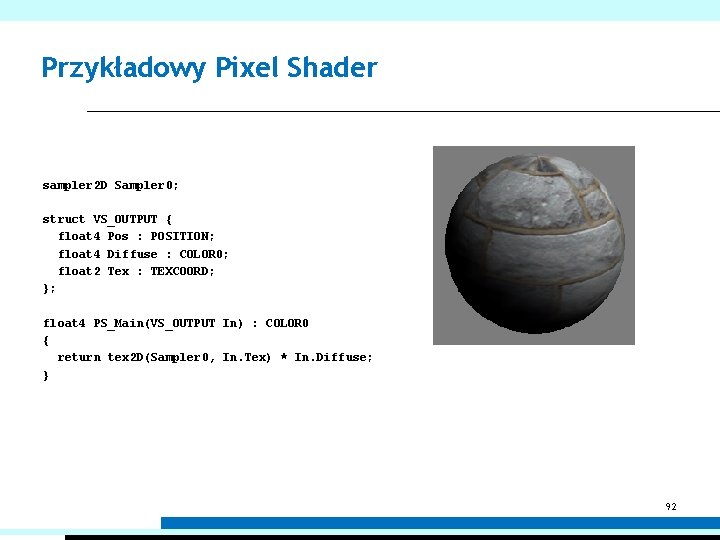 Przykładowy Pixel Shader

sampler2D Sampler0;

struct VS_OUTPUT {
float4 Pos : POSITION;
float4 Diffuse : COLOR0;
float2 Tex : TEXCOORD;
};

float4 PS_Main(VS_OUTPUT In) : COLOR0
{
return tex2D(Sampler0, In.Tex) * In.Diffuse;
}

92